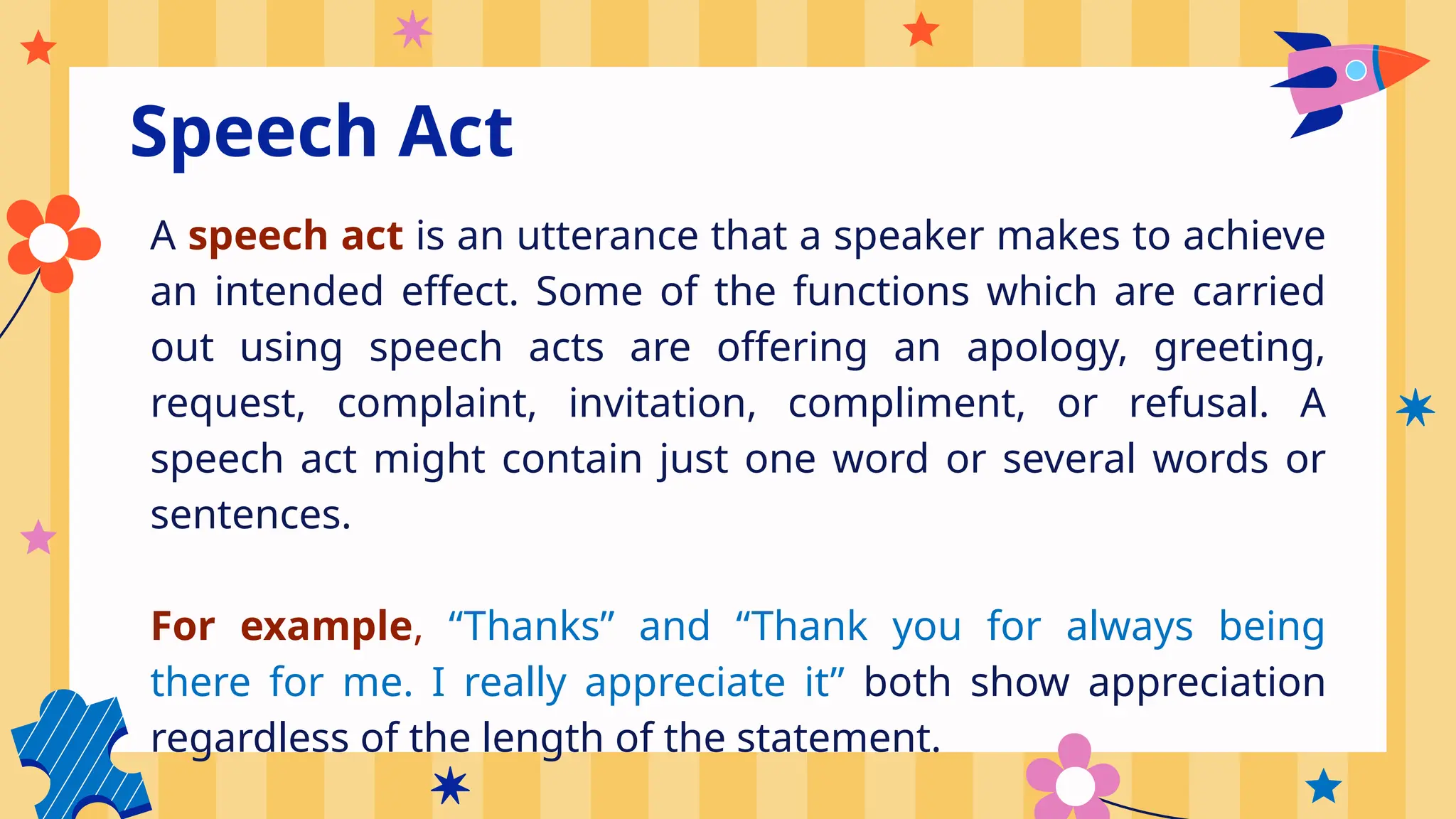 Speech Act

A speech act is an utterance that a speaker makes to achieve an intended effect. Some of the functions which are carried out using speech acts are offering an apology, greeting, request, complaint, invitation, compliment, or refusal. A speech act might contain just one word or several words or sentences.

For example, “Thanks” and “Thank you for always being there for me. I really appreciate it” both show appreciation regardless of the length of the statement.